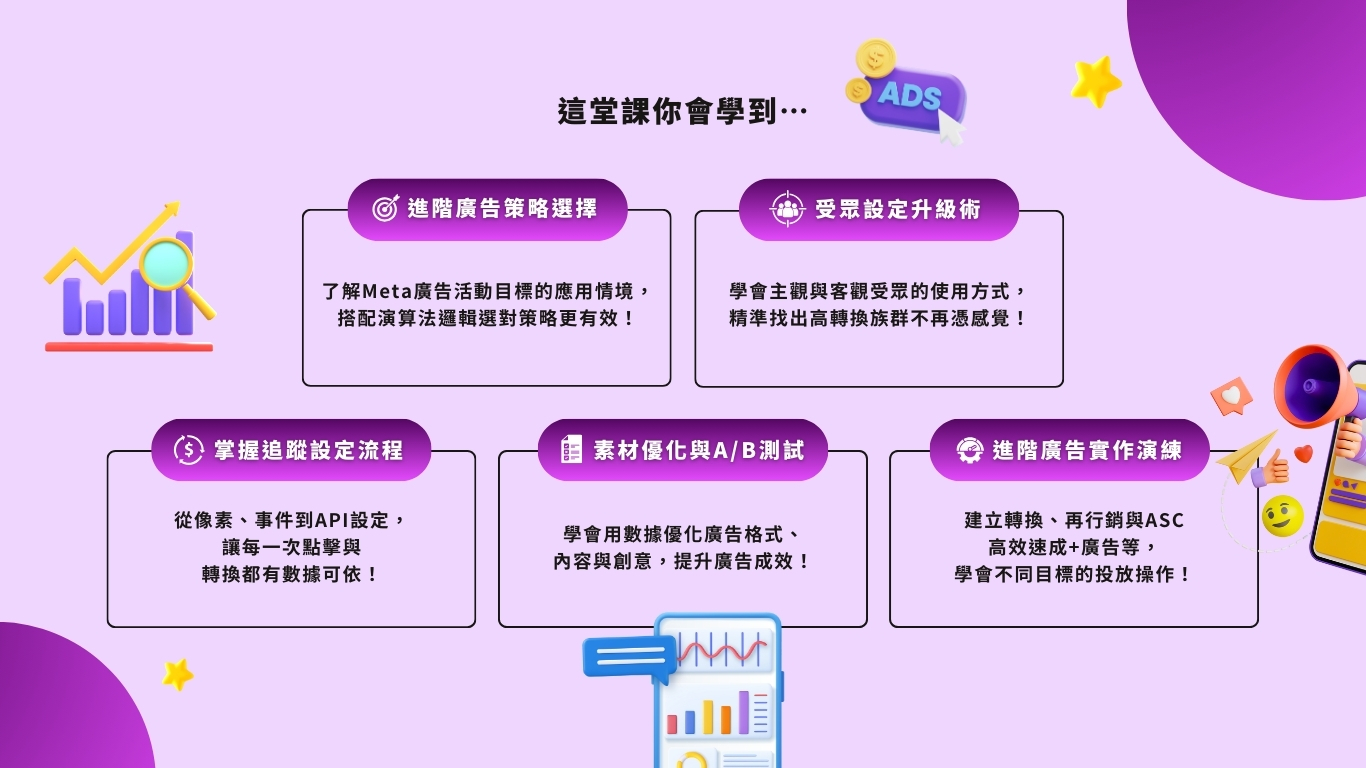 這堂課你會學到…

ADS

進階廣告策略選擇

了解Meta廣告活動目標的應用情境，搭配演算法邏輯選對策略更有效！

受眾設定升級術

學會主觀與客觀受眾的使用方式，精準找出高轉換族群不再憑感覺！

掌握追蹤設定流程

從像素、事件到API設定，讓每一次點擊與轉換都有數據可依！

素材優化與A/B測試

學會用數據優化廣告格式、內容與創意，提升廣告成效！

進階廣告實作演練

建立轉換、再行銷與ASC高效速成+廣告等，學會不同目標的投放操作！